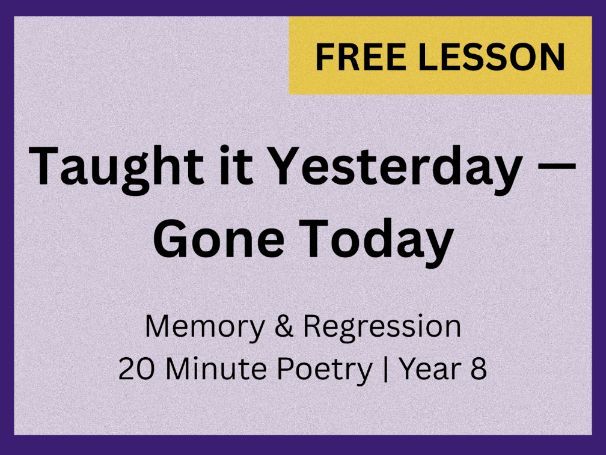 FREE LESSON

Taught it Yesterday — Gone Today

Memory & Regression
20 Minute Poetry | Year 8